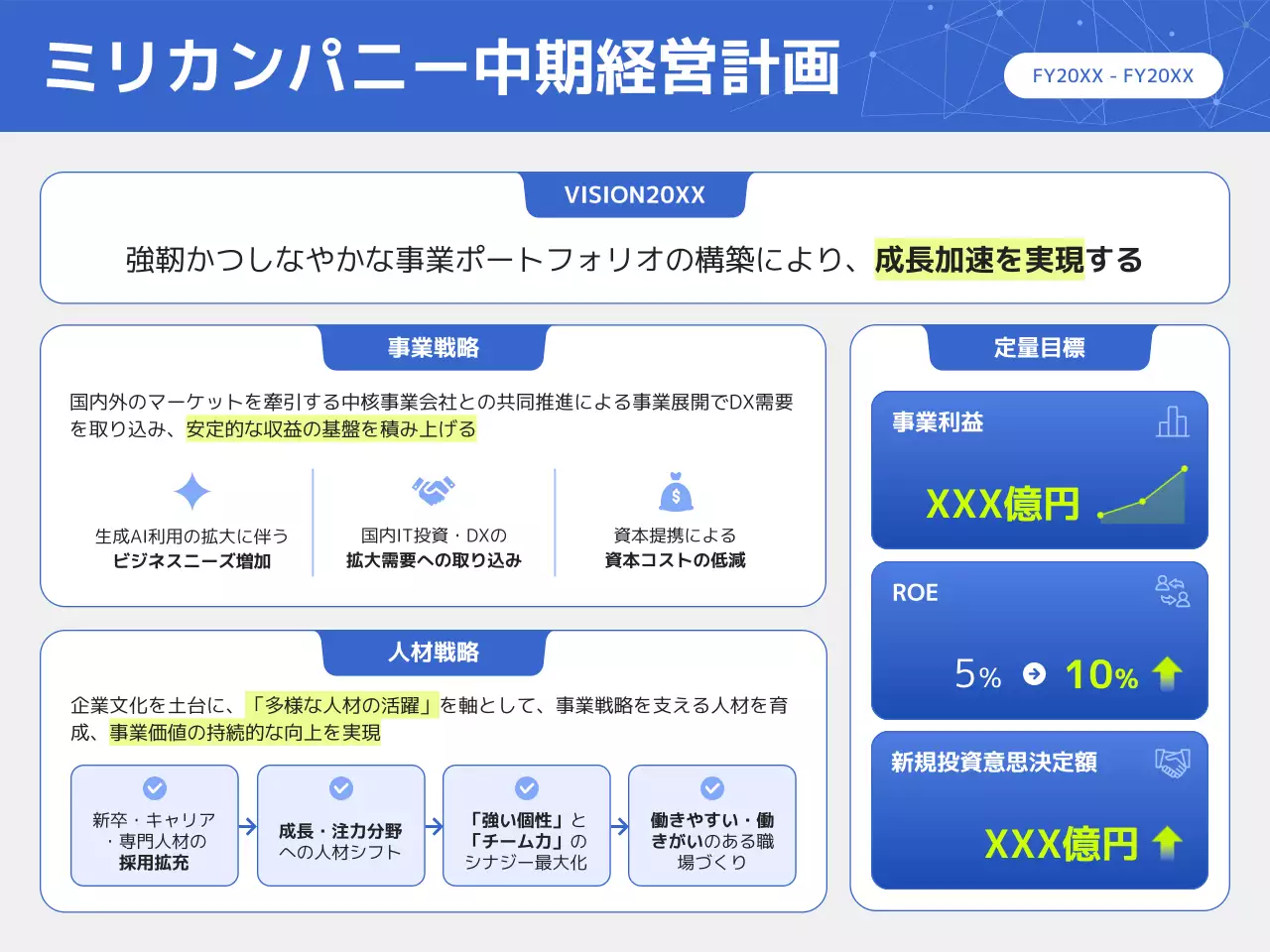 ミリカンパニー中期経営計画

FY20XX - FY20XX

VISION20XX

強靭かつしなやかな事業ポートフォリオの構築により、成長加速を実現する

事業戦略

国内外のマーケットを牽引する中核事業会社との共同推進による事業展開でDX需要を取り込み、安定的な収益の基盤を積み上げる

生成AI利用の拡大に伴う
ビジネスニーズ増加

国内IT投資・DXの
拡大需要への取り込み

資本提携による
資本コストの低減

人材戦略

企業文化を土台に、「多様な人材の活躍」を軸として、事業戦略を支える人材を育成、事業価値の持続的な向上を実現

新卒・キャリア・専門人材の採用拡充

成長・注力分野への人材シフト

「強い個性」と「チーム力」のシナジー最大化

働きやすい・働きがいのある職場づくり

定量目標

事業利益

XXX億円

ROE

5% 10%

新規投資意思決定額

XXX億円